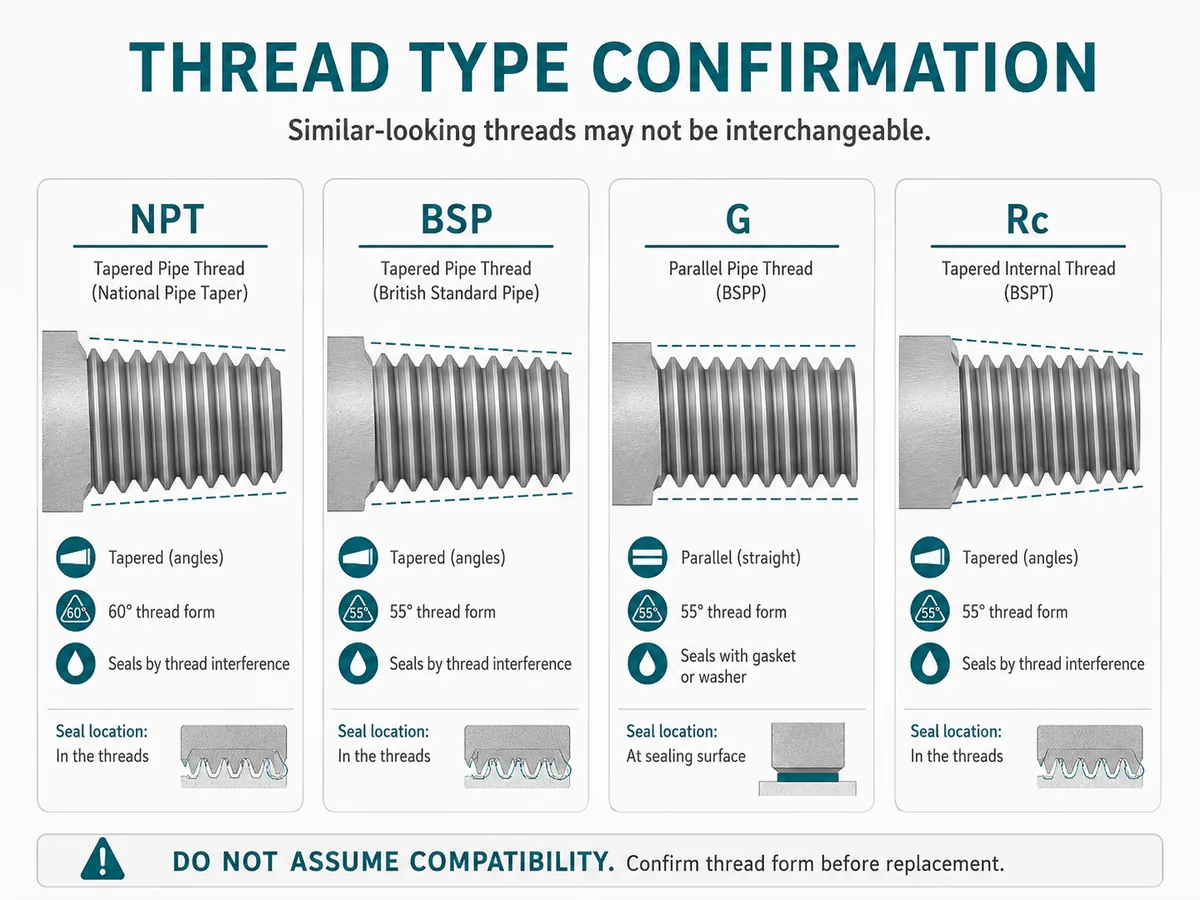 THREAD TYPE CONFIRMATION

Similar-looking threads may not be interchangeable.

NPT

Tapered Pipe Thread (National Pipe Taper)

Tapered (angles)

60° 60° thread form

Seals by thread interference

Seal location: In the threads

BSP

Tapered Pipe Thread (British Standard Pipe)

Tapered (angles)

55° 55° thread form

Seals by thread interference

Seal location: In the threads

G

Parallel Pipe Thread (BSPP)

Parallel (straight)

55° 55° thread form

Seals with gasket or washer

Seal location: At sealing surface

Rc

Tapered Internal Thread (BSPT)

Tapered (angles)

55° 55° thread form

Seals by thread interference

Seal location: In the threads

DO NOT ASSUME COMPATIBILITY. Confirm thread form before replacement.